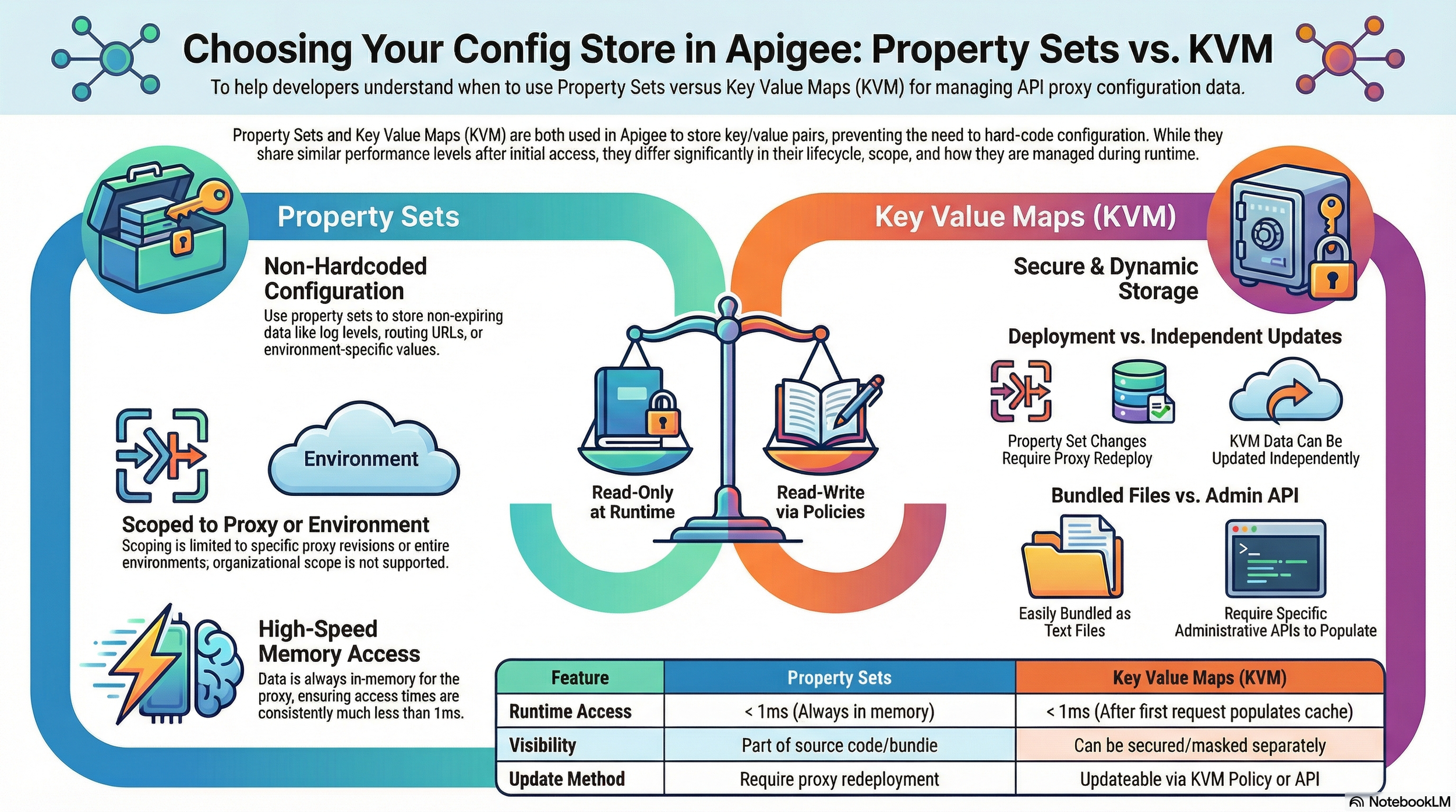 Choosing Your Config Store in Apigee: Property Sets vs. KVM

To help developers understand when to use Property Sets versus Key Value Maps (KVM) for managing API proxy configuration data.

Property Sets and Key Value Maps (KVM) are both used in Apigee to store key/value pairs, preventing the need to hard-code configuration. While they share similar performance levels after initial access, they differ significantly in their lifecycle, scope, and how they are managed during runtime.

Property Sets

Non-Hardcoded Configuration

Use property sets to store non-expiring data like log levels, routing URLs, or environment-specific values.

Environment

Scoped to Proxy or Environment

Scoping is limited to specific proxy revisions or entire environments; organizational scope is not supported.

High-Speed Memory Access

Data is always in-memory for the proxy, ensuring access times are consistently much less than 1ms.

Read-Only at Runtime

Read-Write via Policies

Key Value Maps (KVM)

Secure & Dynamic Storage

Deployment vs. Independent Updates

Property Set Changes Require Proxy Redeploy

KVM Data Can Be Updated Independently

Bundled Files vs. Admin API

Easily Bundled as Text Files

Require Specific Administrative APIs to Populate

| Feature | Property Sets | Key Value Maps (KVM) |
|---|---|---|
| Runtime Access | < 1ms (Always in memory) | < 1ms (After first request populates cache) |
| Visibility | Part of source code/bundie | Can be secured/masked separately |
| Update Method | Require proxy redeployment | Updateable via KVM Policy or API |

NotebookLM